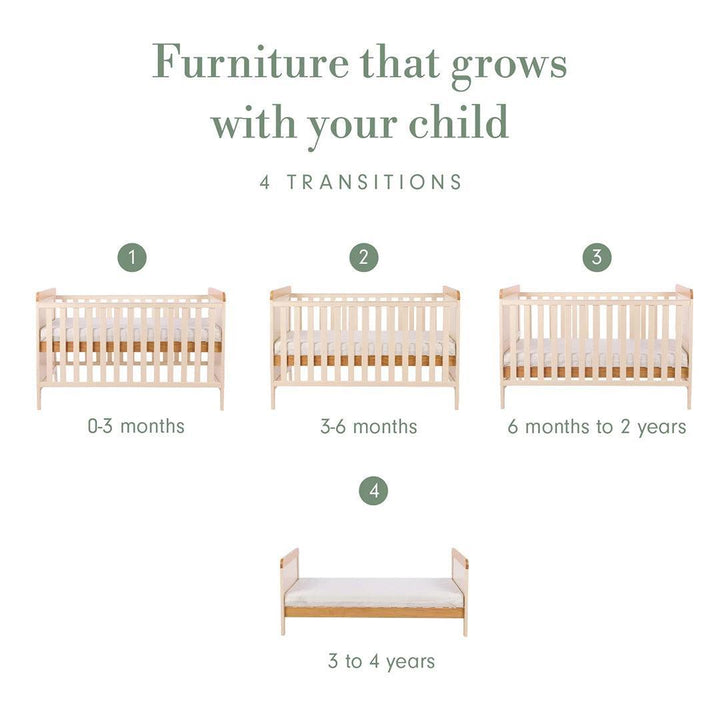 Furniture that grows with your child

4 TRANSITIONS

1

0-3 months

2

3-6 months

3

6 months to 2 years

4

3 to 4 years